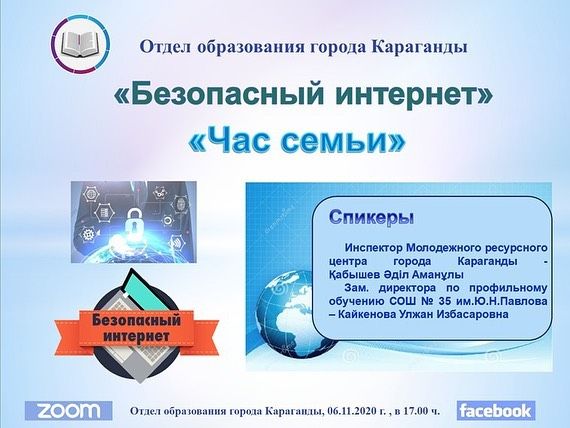 Отдел образования города Караганды

«Безопасный интернет»

«Час семьи»

Безопасный интернет

Спикеры

Инспектор Молодежного ресурсного центра города Караганды - Қабышев Әділ Аманұлы

Зам. директора по профильному обучению СОШ № 35 им.Ю.Н.Павлова – Кайкенова Улжан Избасаровна

zoom

Отдел образования города Караганды, 06.11.2020 г. , в 17.00 ч.

facebook